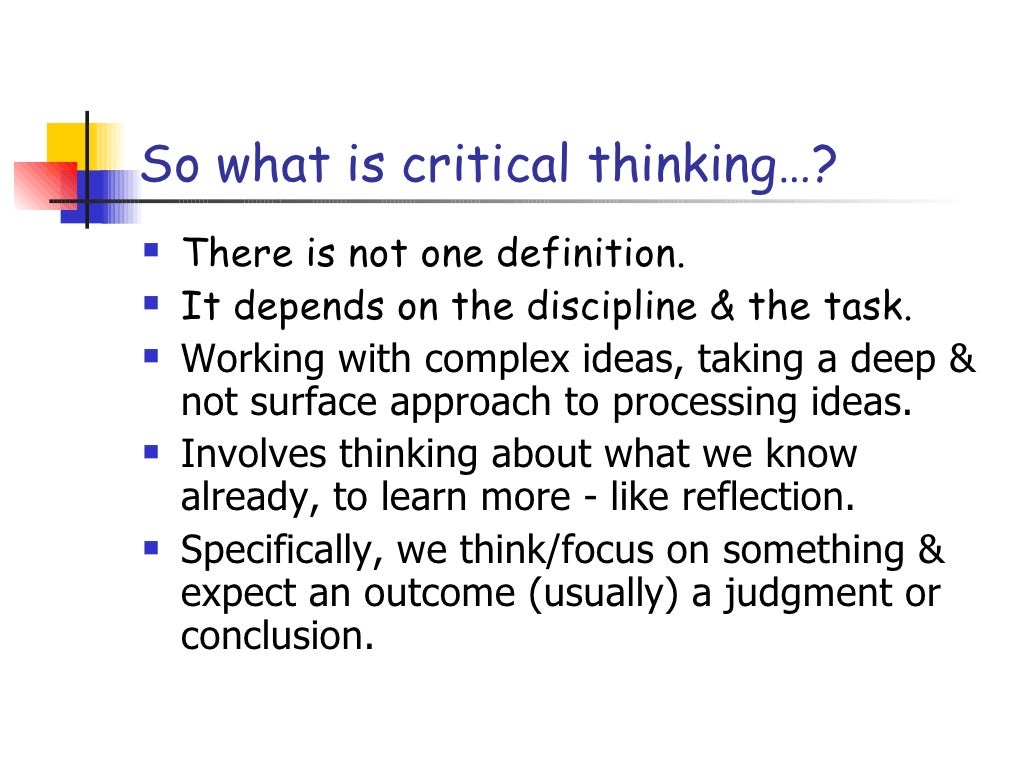 So what is critical thinking…?

- There is not one definition.
- It depends on the discipline & the task.
- Working with complex ideas, taking a deep & not surface approach to processing ideas.
- Involves thinking about what we know already, to learn more - like reflection.
- Specifically, we think/focus on something & expect an outcome (usually) a judgment or conclusion.